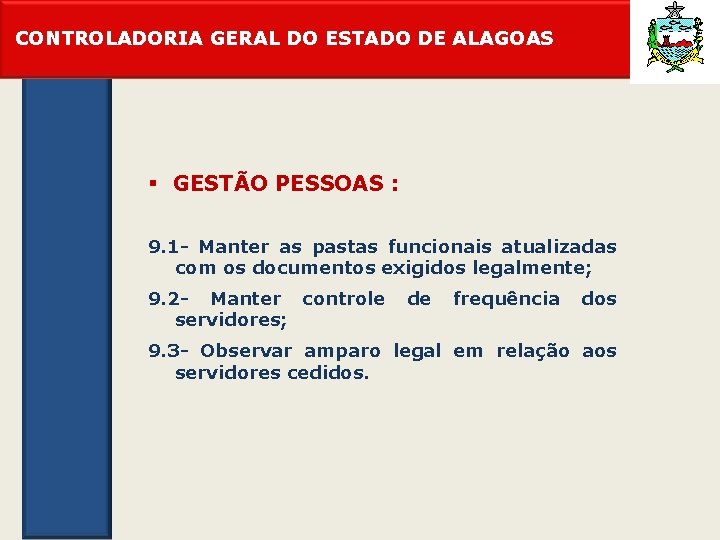 CONTROLADORIA GERAL DO ESTADO DE ALAGOAS

▪ GESTÃO PESSOAS :

9.1- Manter as pastas funcionais atualizadas com os documentos exigidos legalmente;

9.2- Manter controle de frequência dos servidores;

9.3- Observar amparo legal em relação aos servidores cedidos.